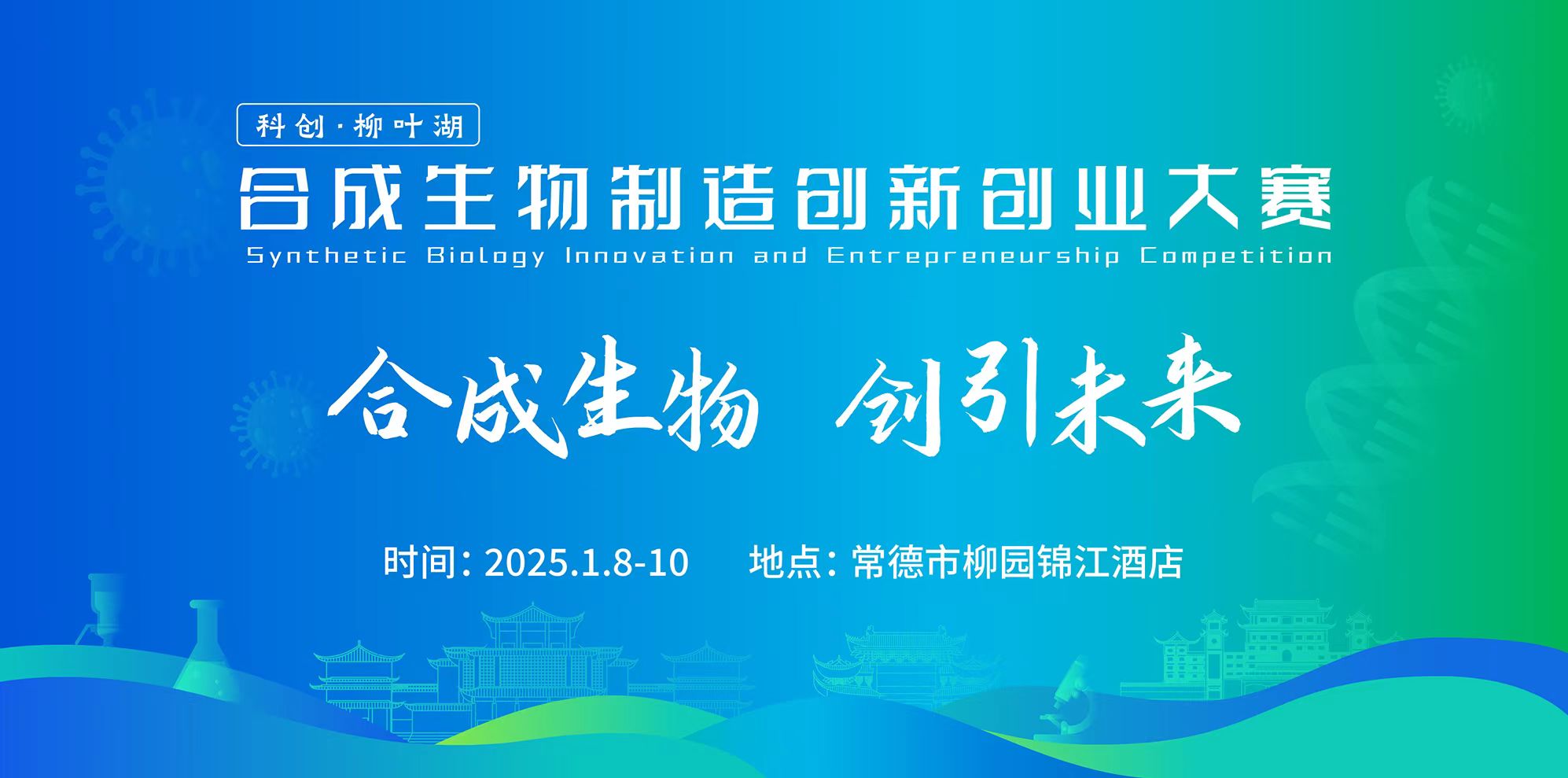 科创·柳叶湖

合成生物制造创新创业大赛

Synthetic Biology Innovation and Entrepreneurship Competition

合成生物 创引未来

时间：2025.1.8-10 地点：常德市柳园锦江酒店